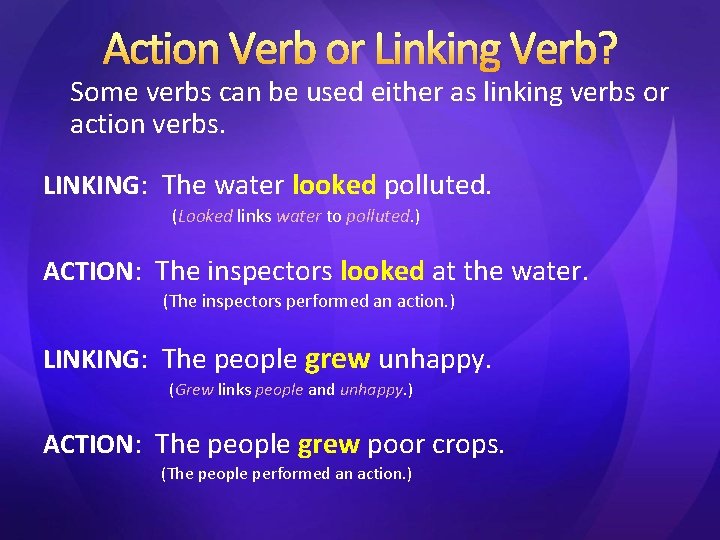 Action Verb or Linking Verb?

Some verbs can be used either as linking verbs or action verbs.

LINKING: The water looked polluted.
(Looked links water to polluted.)

ACTION: The inspectors looked at the water.
(The inspectors performed an action.)

LINKING: The people grew unhappy.
(Grew links people and unhappy.)

ACTION: The people grew poor crops.
(The people performed an action.)